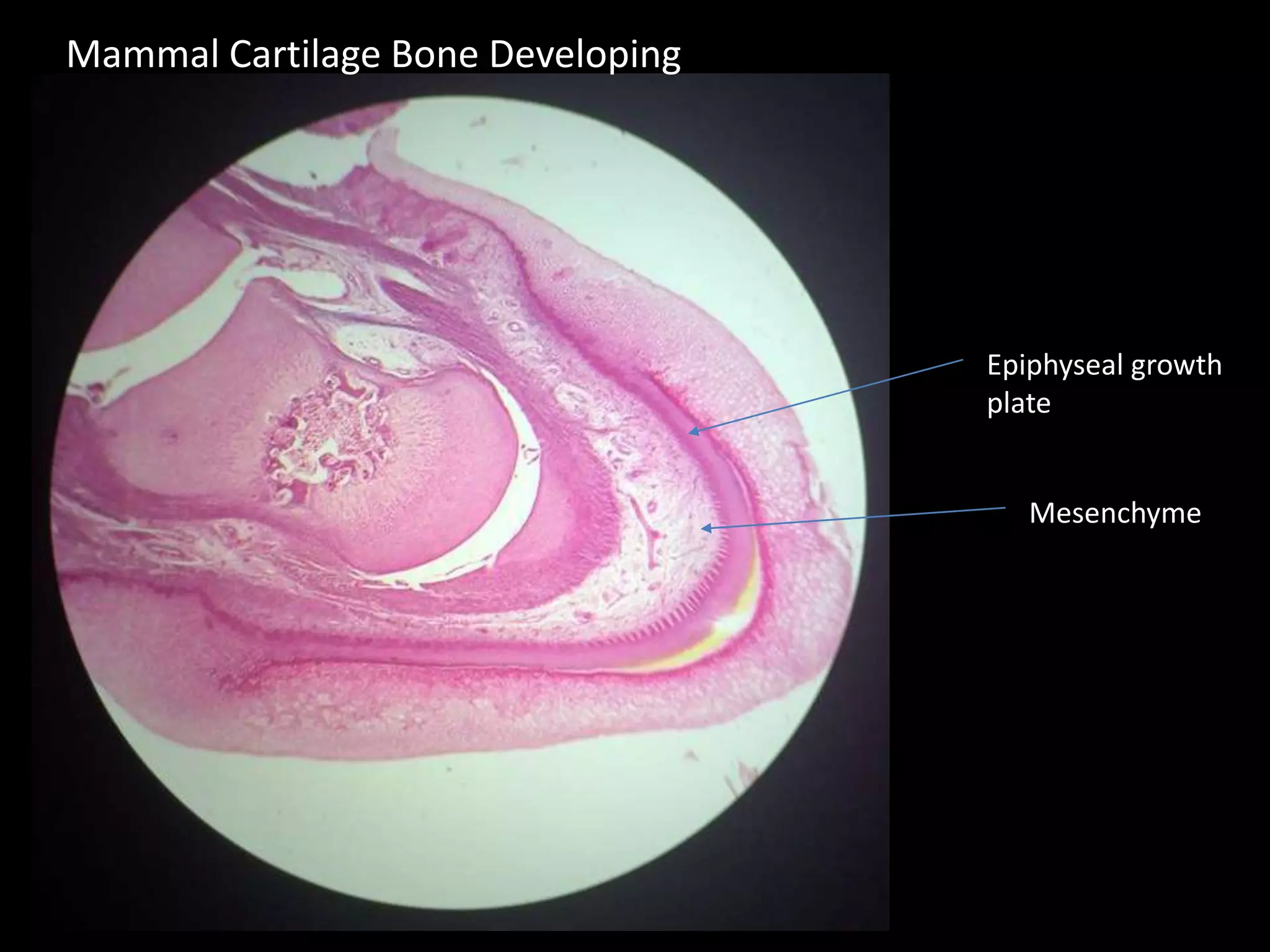 Mammal Cartilage Bone Developing

Epiphyseal growth plate

Mesenchyme